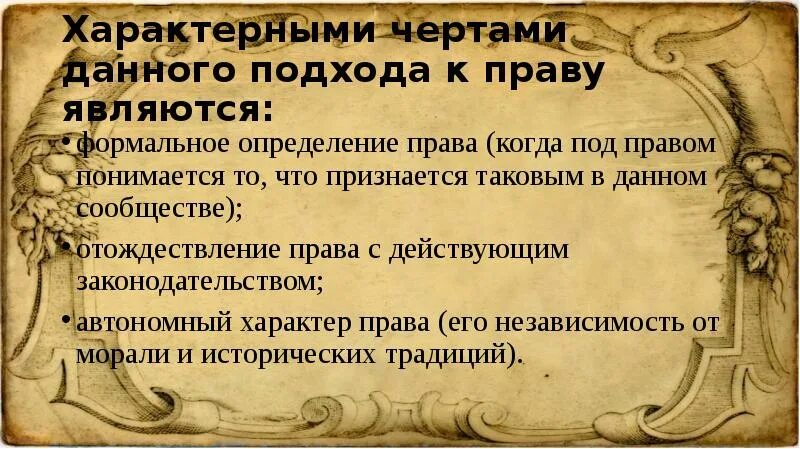 Характерными чертами данного подхода к праву являются:

• формальное определение права (когда под правом понимается то, что признается таковым в данном сообществе);

• отождествление права с действующим законодательством;

• автономный характер права (его независимость от морали и исторических традиций).